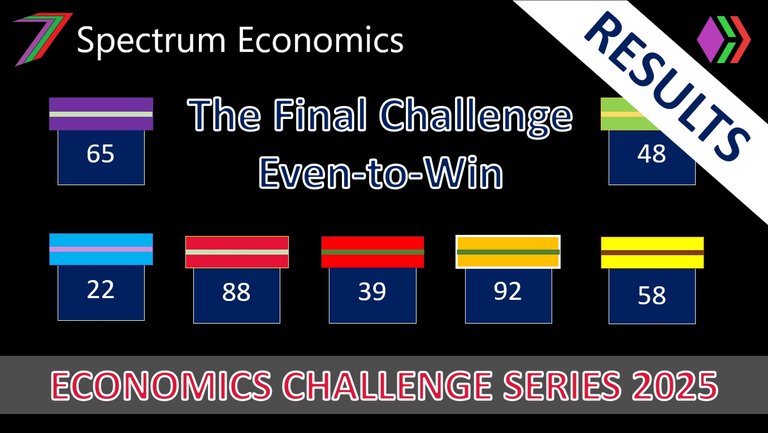 Spectrum Economics

RESULTS

The Final Challenge
Even-to-Win

65

48

22

88

39

92

58

ECONOMICS CHALLENGE SERIES 2025